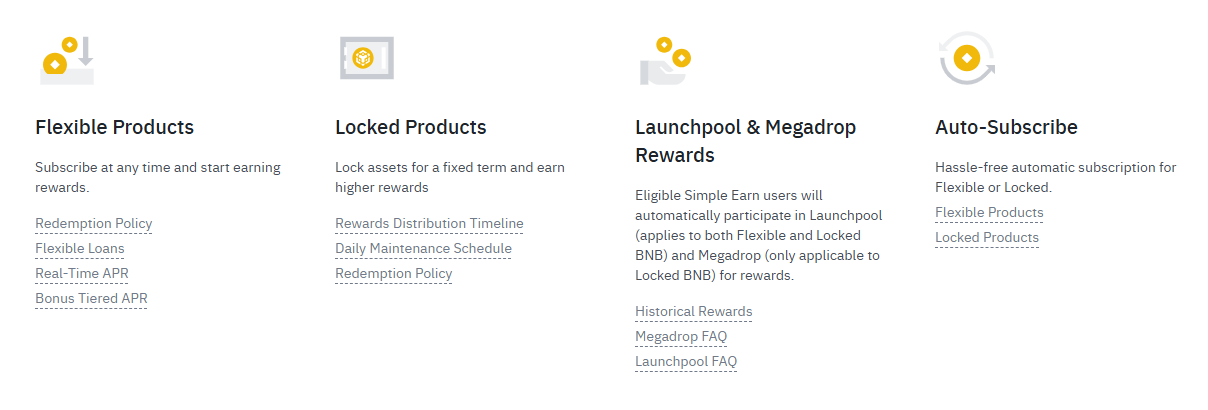 Flexible Products

Subscribe at any time and start earning rewards.

Redemption Policy
Flexible Loans
Real-Time APR
Bonus Tiered APR

Locked Products

Lock assets for a fixed term and earn higher rewards

Rewards Distribution Timeline
Daily Maintenance Schedule
Redemption Policy

Launchpool & Megadrop Rewards

Eligible Simple Earn users will automatically participate in Launchpool (applies to both Flexible and Locked BNB) and Megadrop (only applicable to Locked BNB) for rewards.

Historical Rewards
Megadrop FAQ
Launchpool FAQ

Auto-Subscribe

Hassle-free automatic subscription for Flexible or Locked.

Flexible Products
Locked Products